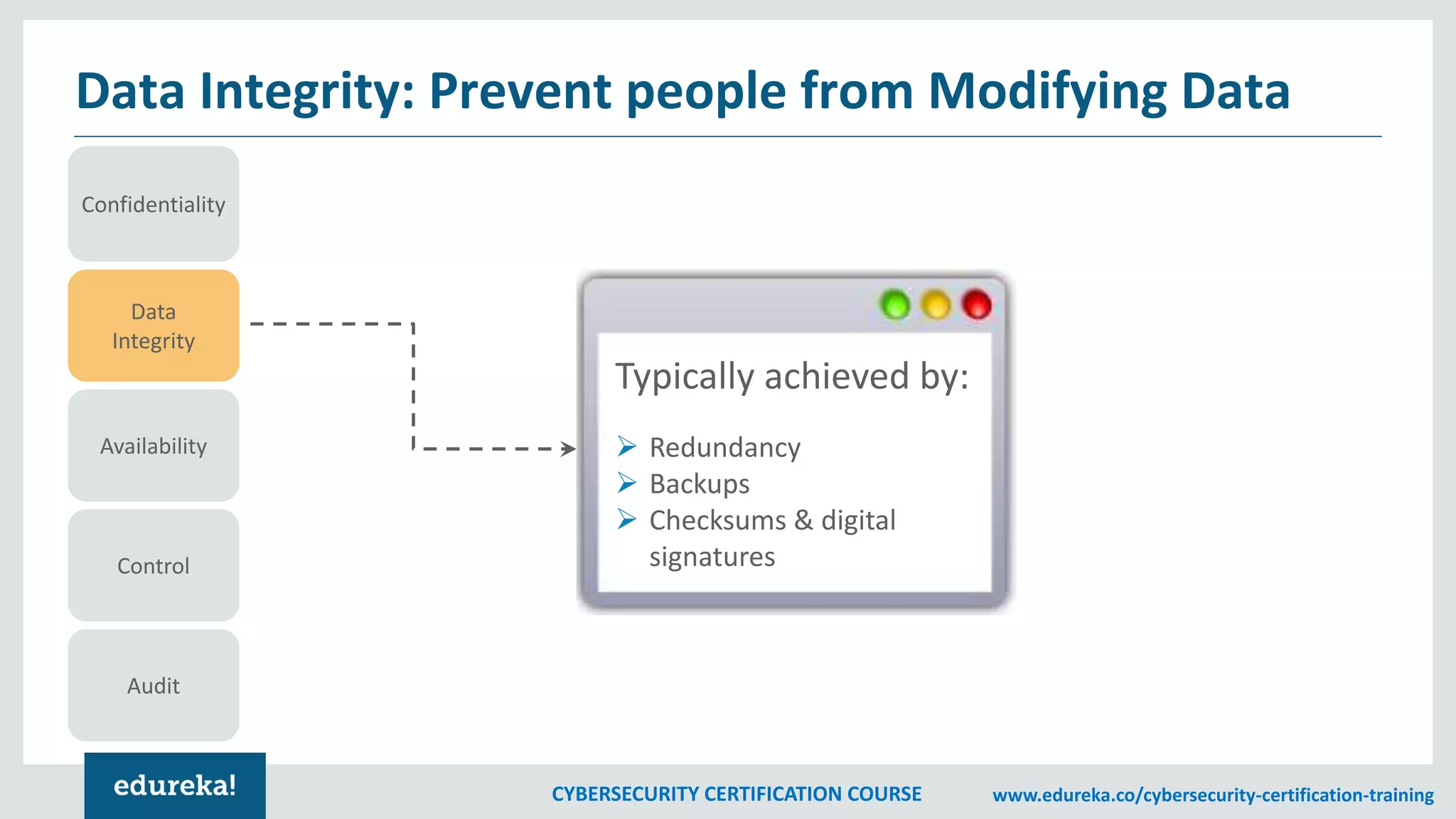 Data Integrity: Prevent people from Modifying Data

Confidentiality

Data Integrity

Availability

Control

Audit

Typically achieved by:

➢ Redundancy
➢ Backups
➢ Checksums & digital signatures

edureka!

CYBERSECURITY CERTIFICATION COURSE

www.edureka.co/cybersecurity-certification-training